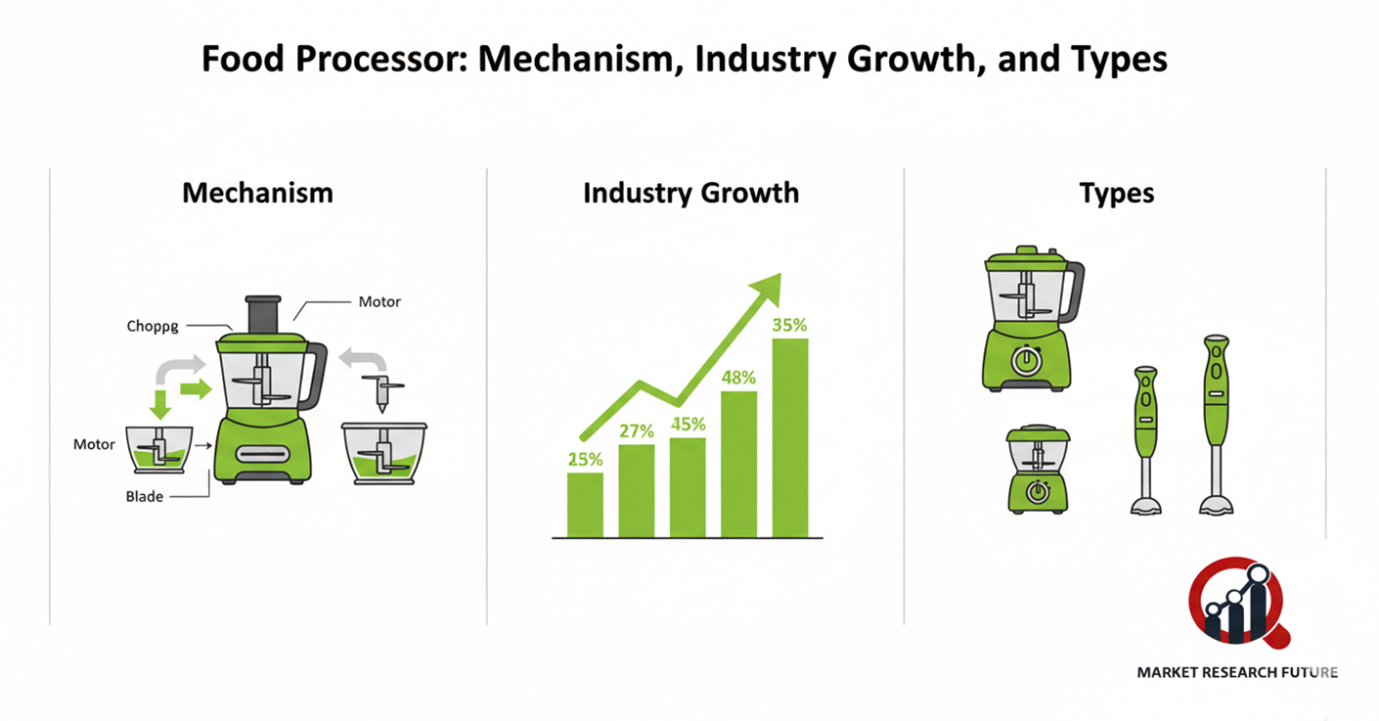 Food Processor: Mechanism, Industry Growth, and Types

Mechanism

Choppg

Motor

Motor

Blade

Industry Growth

25%

27%

45%

48%

35%

Types

MARKET RESEARCH FUTURE